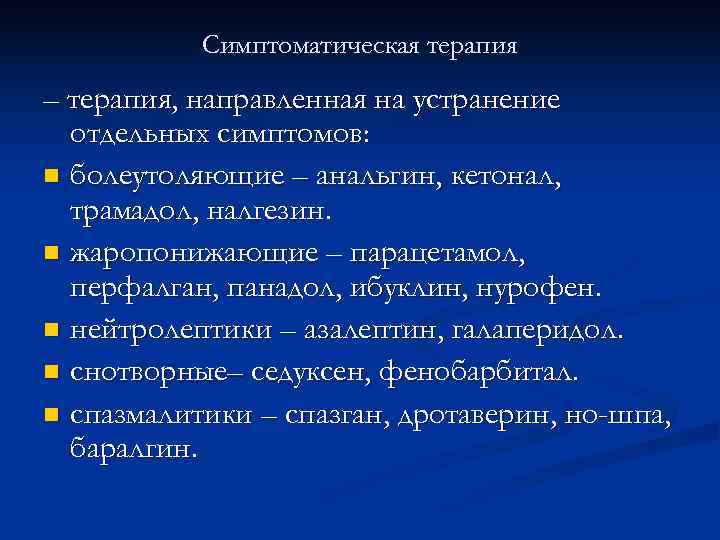 Симптоматическая терапия

– терапия, направленная на устранение отдельных симптомов:

болеутоляющие – анальгин, кетонал, трамадол, налгезин.

жаропонижающие – парацетамол, перфалган, панадол, ибуклин, нурофен.

нейтролептики – азалептин, галаперидол.

снотворные– седуксен, фенобарбитал.

спазмалитики – спазган, дротаверин, но-шпа, баралгин.